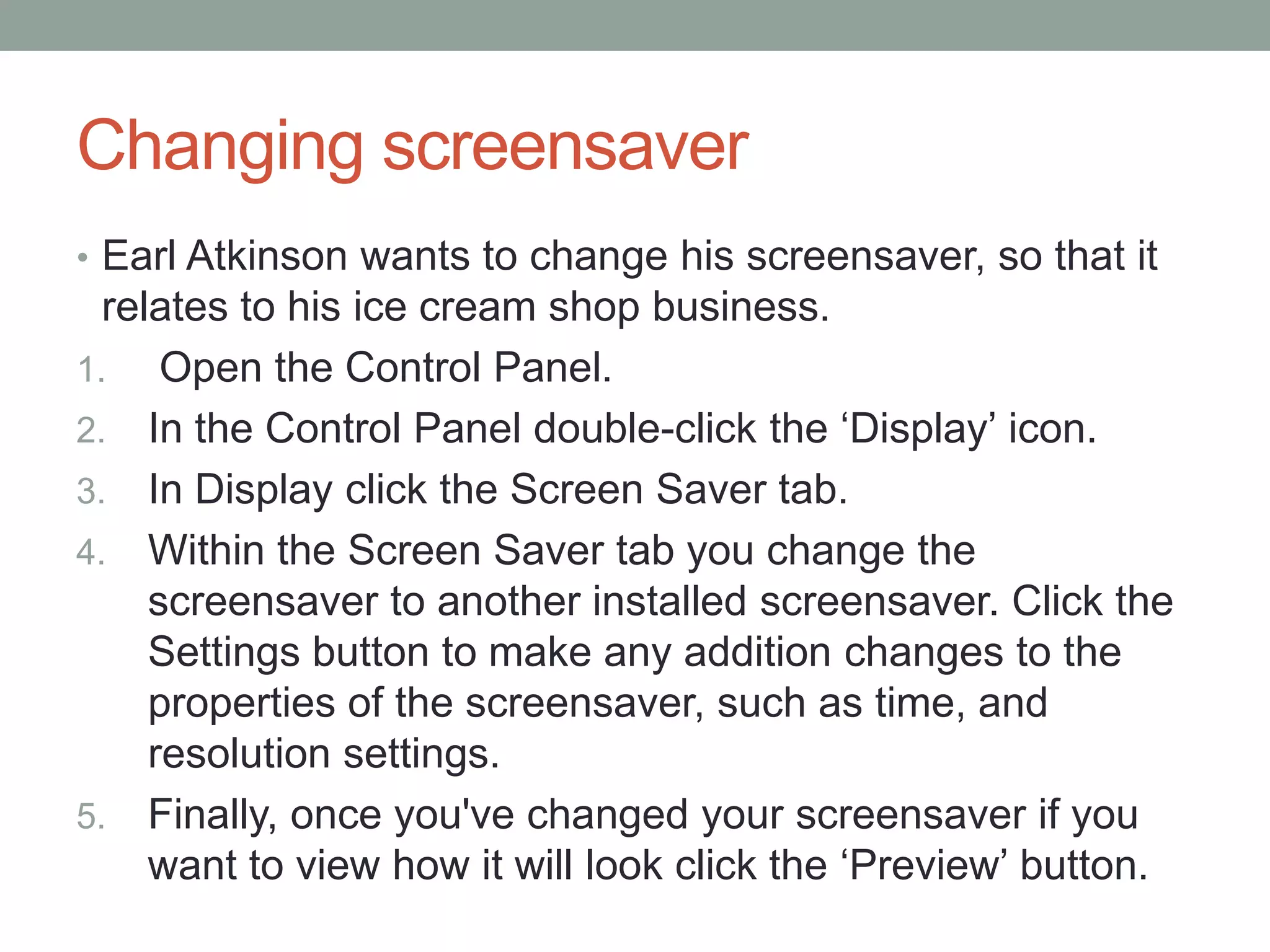 Changing screensaver

• Earl Atkinson wants to change his screensaver, so that it relates to his ice cream shop business.

1. Open the Control Panel.
2. In the Control Panel double-click the ‘Display’ icon.
3. In Display click the Screen Saver tab.
4. Within the Screen Saver tab you change the screensaver to another installed screensaver. Click the Settings button to make any addition changes to the properties of the screensaver, such as time, and resolution settings.
5. Finally, once you've changed your screensaver if you want to view how it will look click the ‘Preview’ button.